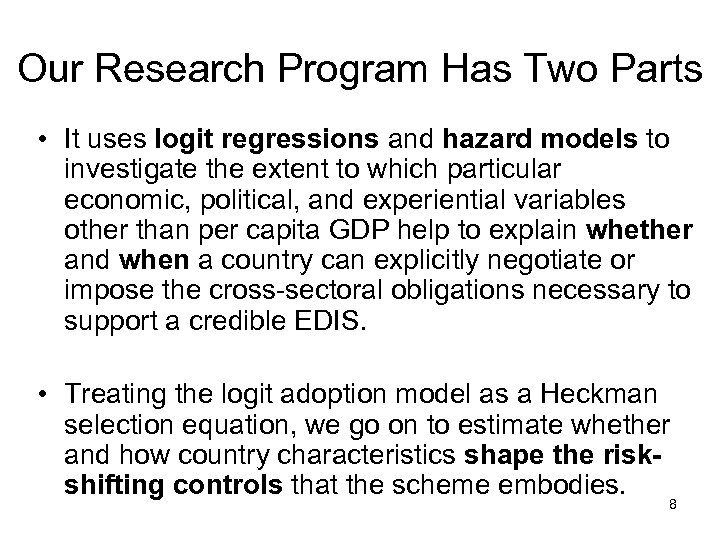 Our Research Program Has Two Parts

• It uses logit regressions and hazard models to investigate the extent to which particular economic, political, and experiential variables other than per capita GDP help to explain whether and when a country can explicitly negotiate or impose the cross-sectoral obligations necessary to support a credible EDIS.

• Treating the logit adoption model as a Heckman selection equation, we go on to estimate whether and how country characteristics shape the risk-shifting controls that the scheme embodies.

8